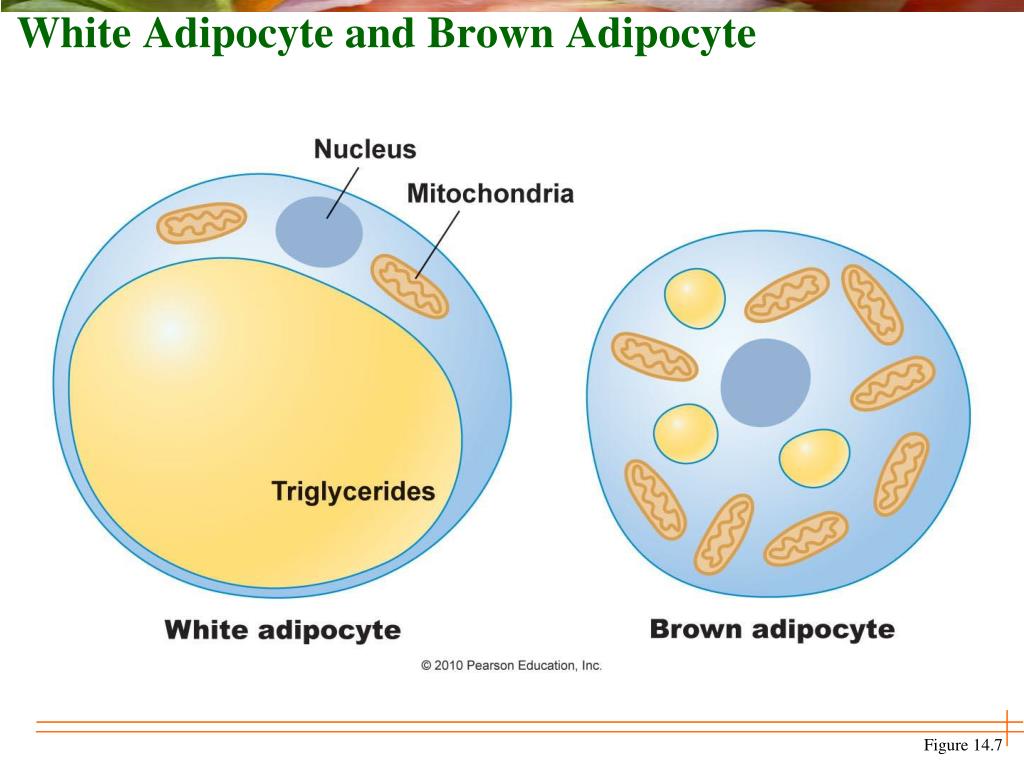 White Adipocyte and Brown Adipocyte

Nucleus

Mitochondria

Triglycerides

White adipocyte

Brown adipocyte

© 2010 Pearson Education, Inc.

Figure 14.7